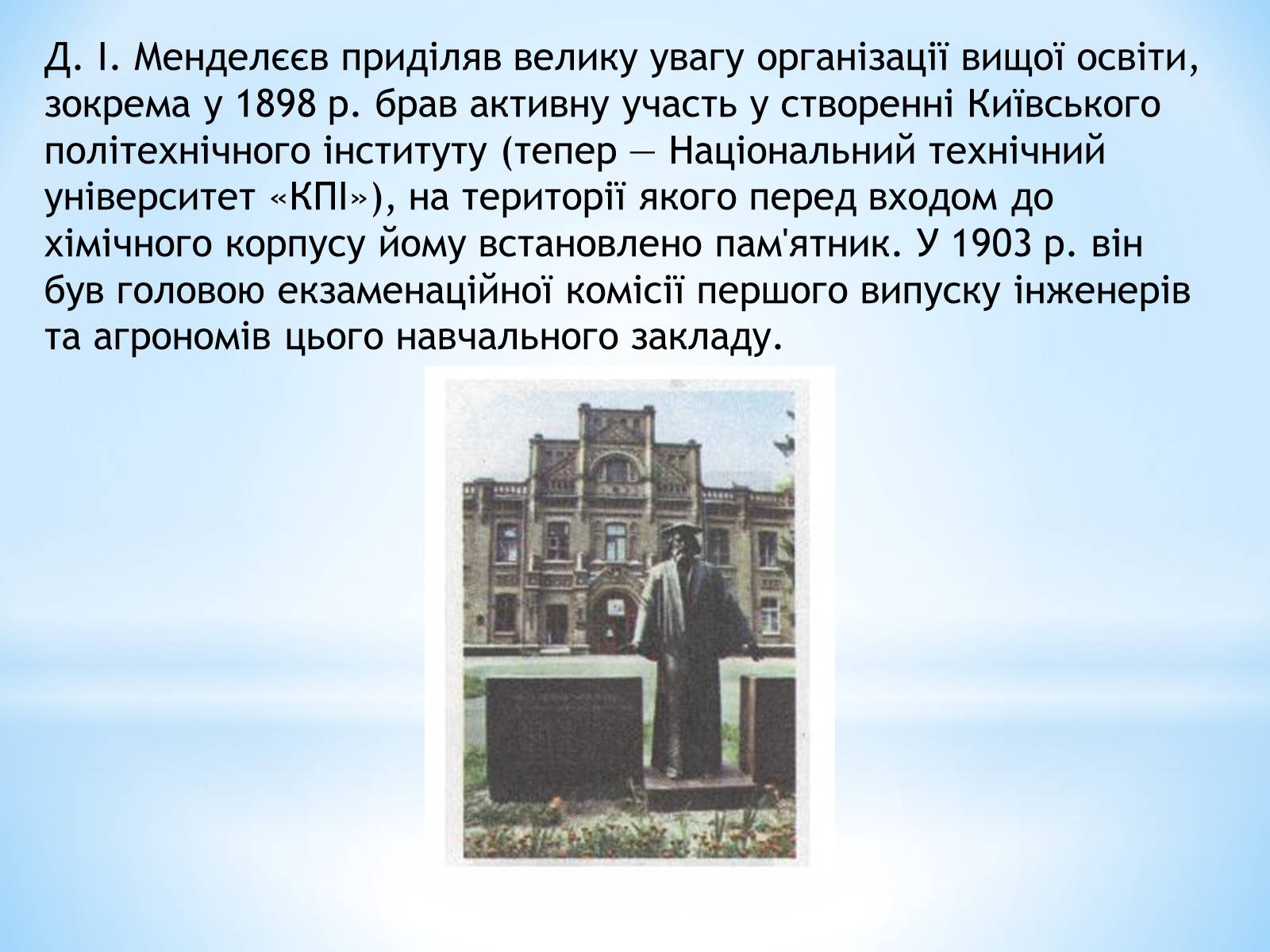 Д. І. Менделєєв приділяв велику увагу організації вищої освіти, зокрема у 1898 р. брав активну участь у створенні Київського політехнічного інституту (тепер — Національний технічний університет «КПІ»), на території якого перед входом до хімічного корпусу йому встановлено пам'ятник. У 1903 р. він був головою екзаменаційної комісії першого випуску інженерів та агрономів цього навчального закладу.